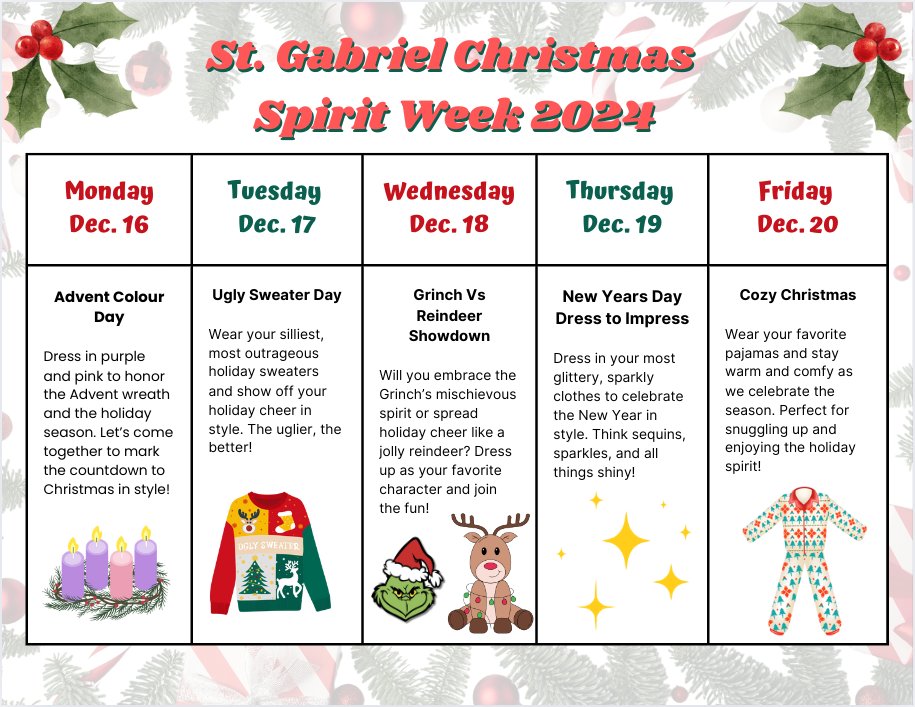 St. Gabriel Christmas Spirit Week 2024

| Monday Dec. 16 | Tuesday Dec. 17 | Wednesday Dec. 18 | Thursday Dec. 19 | Friday Dec. 20 |
|---|---|---|---|---|
| **Advent Colour Day** Dress in purple and pink to honor the Advent wreath and the holiday season. Let's come together to mark the countdown to Christmas in style! | **Ugly Sweater Day** Wear your silliest, most outrageous holiday sweaters and show off your holiday cheer in style. The uglier, the better! UGLY SWEATER | **Grinch Vs Reindeer Showdown** Will you embrace the Grinch's mischievous spirit or spread holiday cheer like a jolly reindeer? Dress up as your favorite character and join the fun! | **New Years Day Dress to Impress** Dress in your most glittery, sparkly clothes to celebrate the New Year in style. Think sequins, sparkles, and all things shiny! | **Cozy Christmas** Wear your favorite pajamas and stay warm and comfy as we celebrate the season. Perfect for snuggling up and enjoying the holiday spirit! |